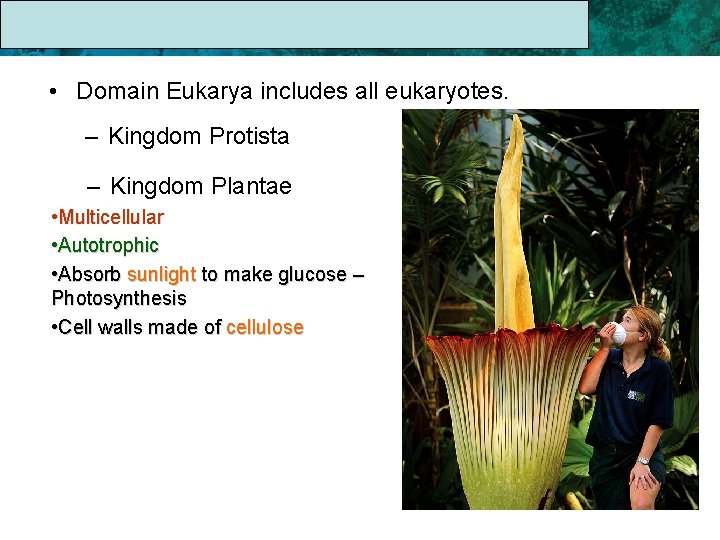 • Domain Eukarya includes all eukaryotes.

– Kingdom Protista

– Kingdom Plantae

•Multicellular

•Autotrophic

•Absorb sunlight to make glucose – Photosynthesis

•Cell walls made of cellulose